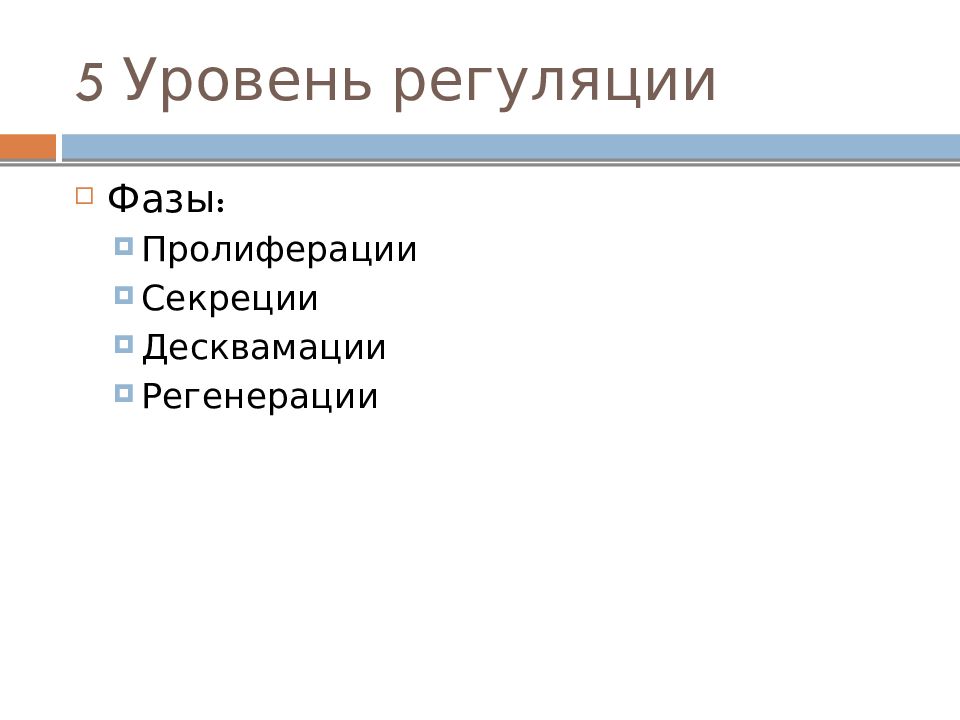 5 Уровень регуляции

Фазы:
Пролиферации
Секреции
Десквамации
Регенерации